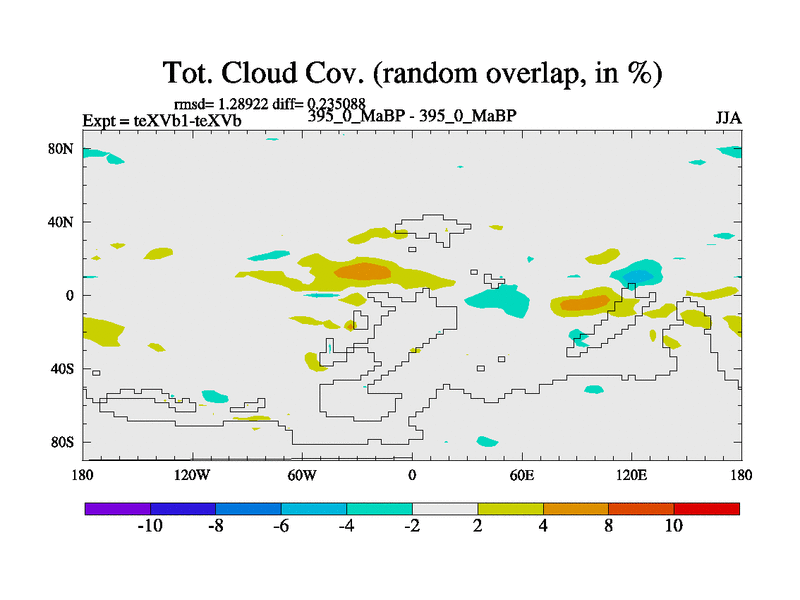 Tot. Cloud Cov. (random overlap, in %)

rmsd= 1.28922 diff= 0.235088

Expt = teXVb1-teXVb

395_0_MaBP - 395_0_MaBP

JJA

80N
40N
0
40S
80S

180
120W
60W
0
60E
120E
180

-10
-8
-6
-4
-2
2
4
8
10